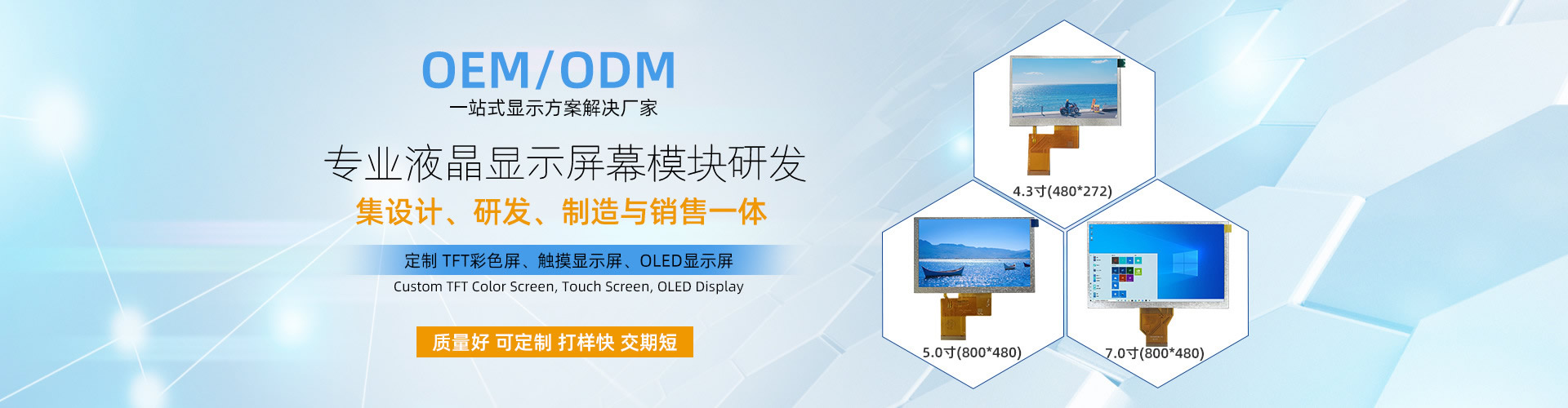 OEM/ODM
一站式显示方案解决厂家

专业液晶显示屏幕模块研发

集设计、研发、制造与销售一体

定制 TFT彩色屏、触摸显示屏、OLED显示屏
Custom TFT Color Screen, Touch Screen, OLED Display

质量好 可定制 打样快 交期短

4.3寸(480*272)

5.0寸(800*480)

7.0寸(800*480)